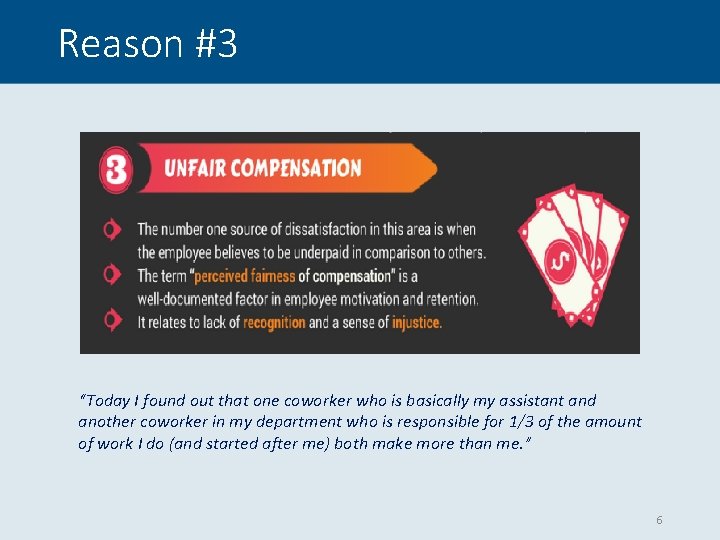 Reason #3

3 UNFAIR COMPENSATION

The number one source of dissatisfaction in this area is when the employee believes to be underpaid in comparison to others.

The term "perceived fairness of compensation" is a well-documented factor in employee motivation and retention.

It relates to lack of recognition and a sense of injustice.

$

"Today I found out that one coworker who is basically my assistant and another coworker in my department who is responsible for 1/3 of the amount of work I do (and started after me) both make more than me."

6